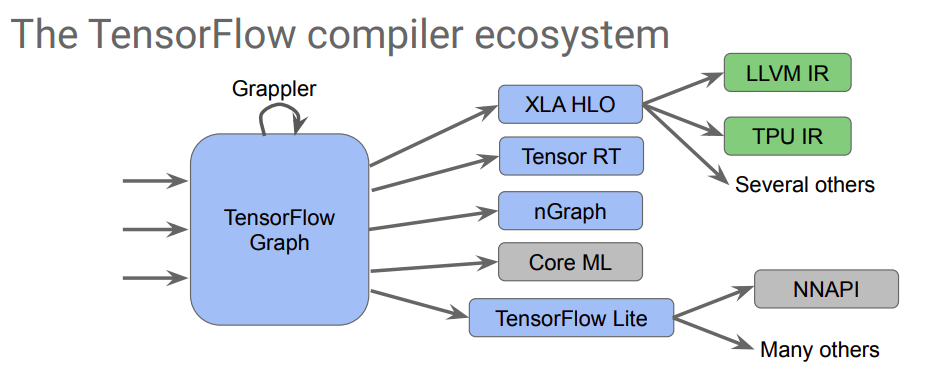 The TensorFlow compiler ecosystem

Grappler

TensorFlow Graph

XLA HLO

Tensor RT

nGraph

Core ML

TensorFlow Lite

LLVM IR

TPU IR

Several others

NNAPI

Many others